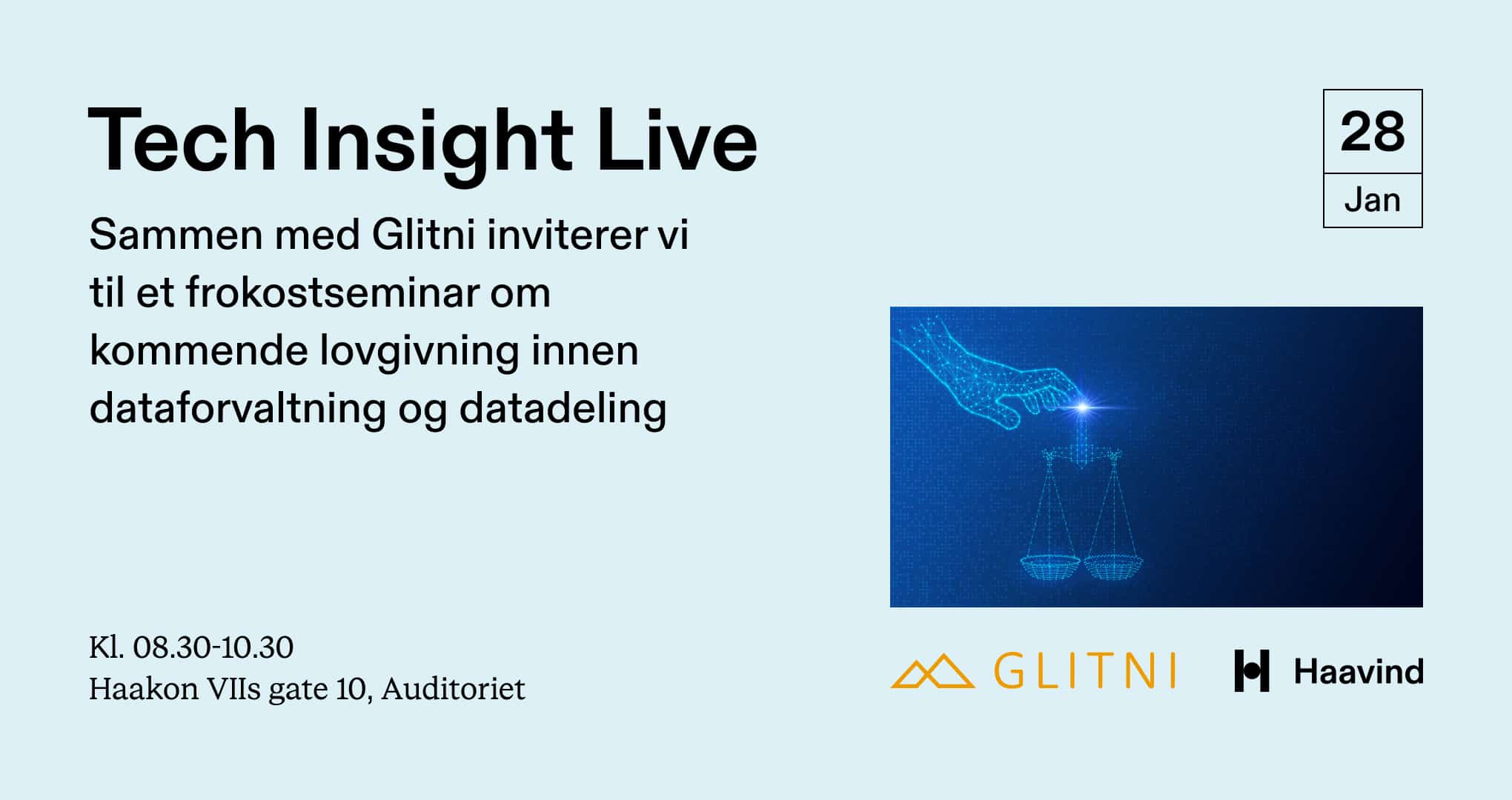 Tech Insight Live

28
Jan

Sammen med Glitni inviterer vi til et frokostseminar om kommende lovgivning innen dataforvaltning og datadeling

Kl. 08.30-10.30
Haakon VIIs gate 10, Auditoriet

GLITNI

Haavind